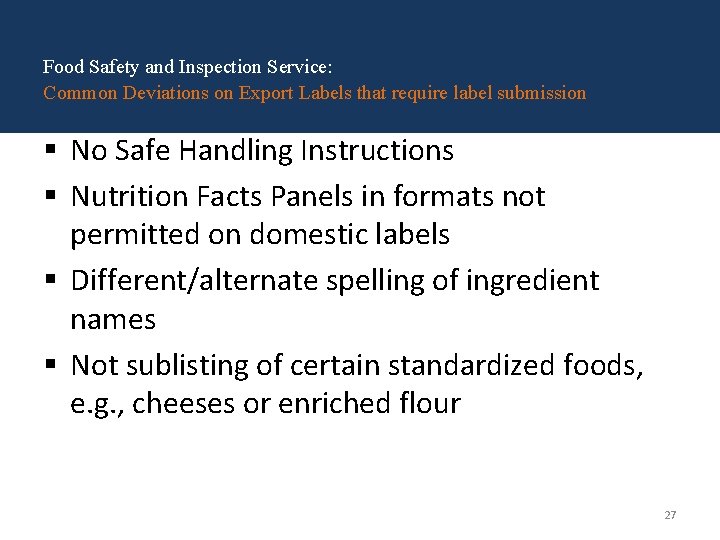 Food Safety and Inspection Service:
Common Deviations on Export Labels that require label submission

▪ No Safe Handling Instructions
▪ Nutrition Facts Panels in formats not permitted on domestic labels
▪ Different/alternate spelling of ingredient names
▪ Not sublisting of certain standardized foods, e.g., cheeses or enriched flour

27